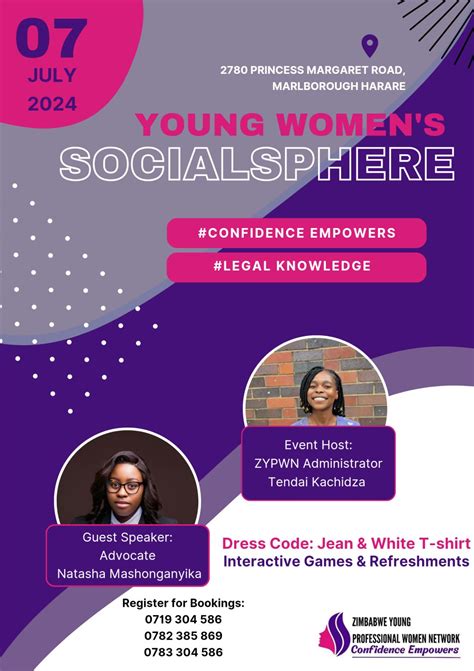 07
JULY
2024

2780 PRINCESS MARGARET ROAD, MARLBOROUGH HARARE

YOUNG WOMEN'S
SOCIALSPHERE

#CONFIDENCE EMPOWERS

#LEGAL KNOWLEDGE

Event Host:
ZYPWN Administrator
Tendai Kachidza

Guest Speaker:
Advocate
Natasha Mashonganyika

Dress Code: Jean & White T-shirt
Interactive Games & Refreshments

Register for Bookings:
0719 304 586
0782 385 869
0783 304 586

ZIMBABWE YOUNG
PROFESSIONAL WOMEN NETWORK
Confidence Empowers